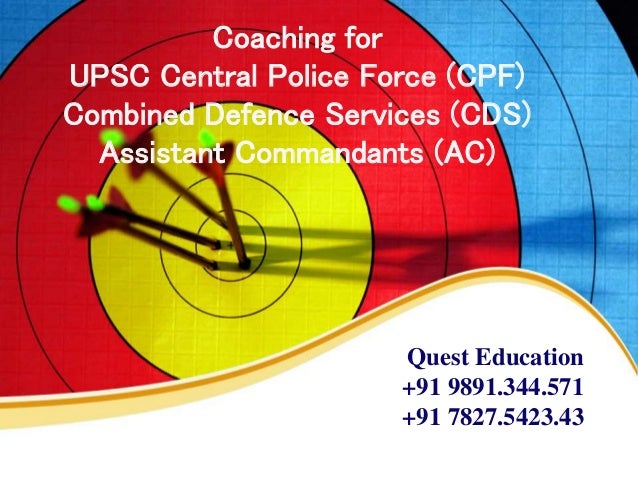 Coaching for
UPSC Central Police Force (CPF)
Combined Defence Services (CDS)
Assistant Commandants (AC)

Quest Education
+91 9891.344.571
+91 7827.5423.43